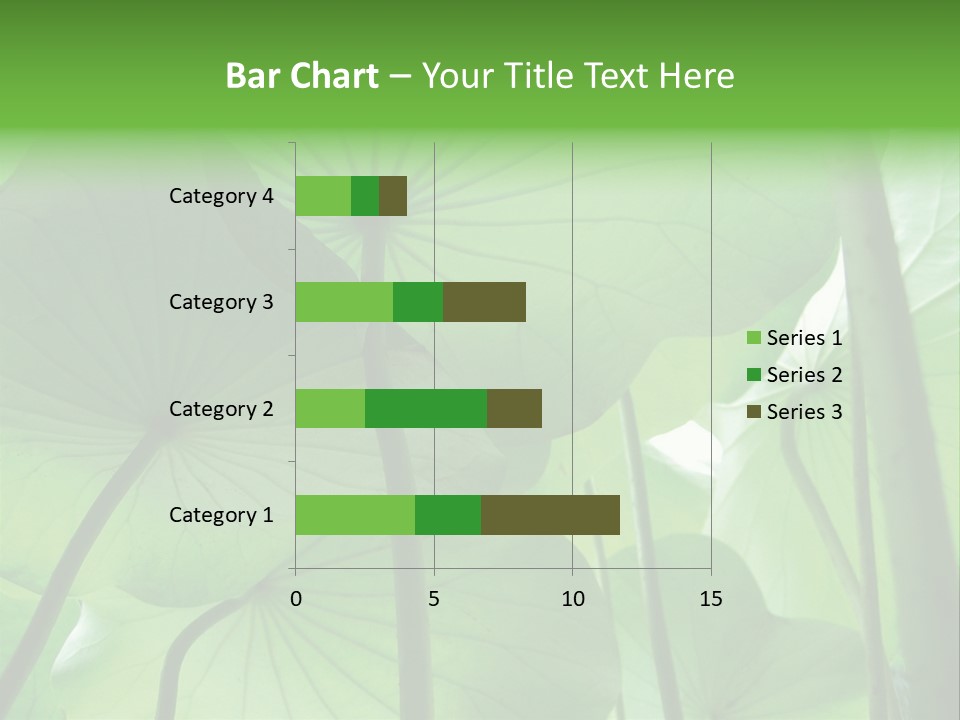 Bar Chart – Your Title Text Here

Category 4
Category 3
Category 2
Category 1

0
5
10
15

Series 1
Series 2
Series 3